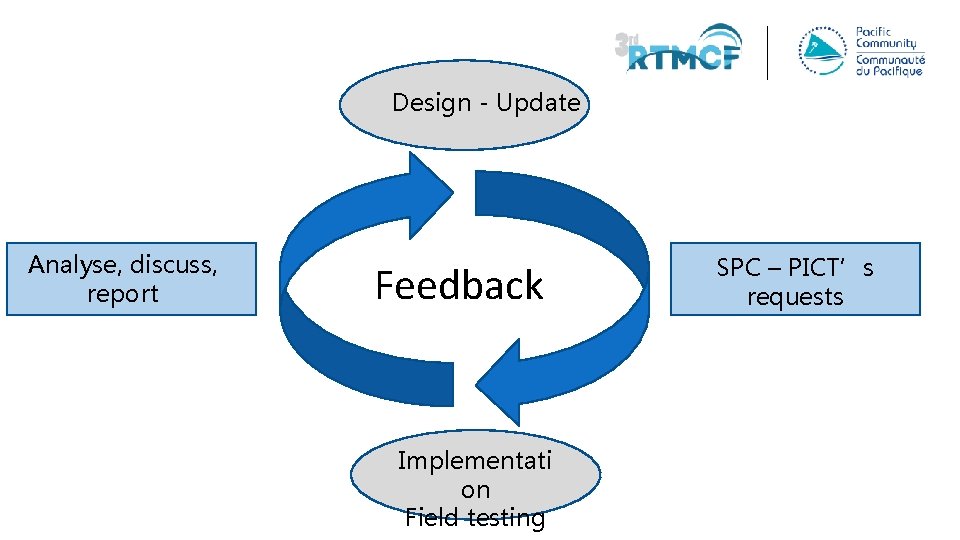 3rd RTMCF

Pacific Community
Communauté du Pacifique

Design - Update

Analyse, discuss, report

Feedback

SPC – PICT’s requests

Implementati on
Field testing